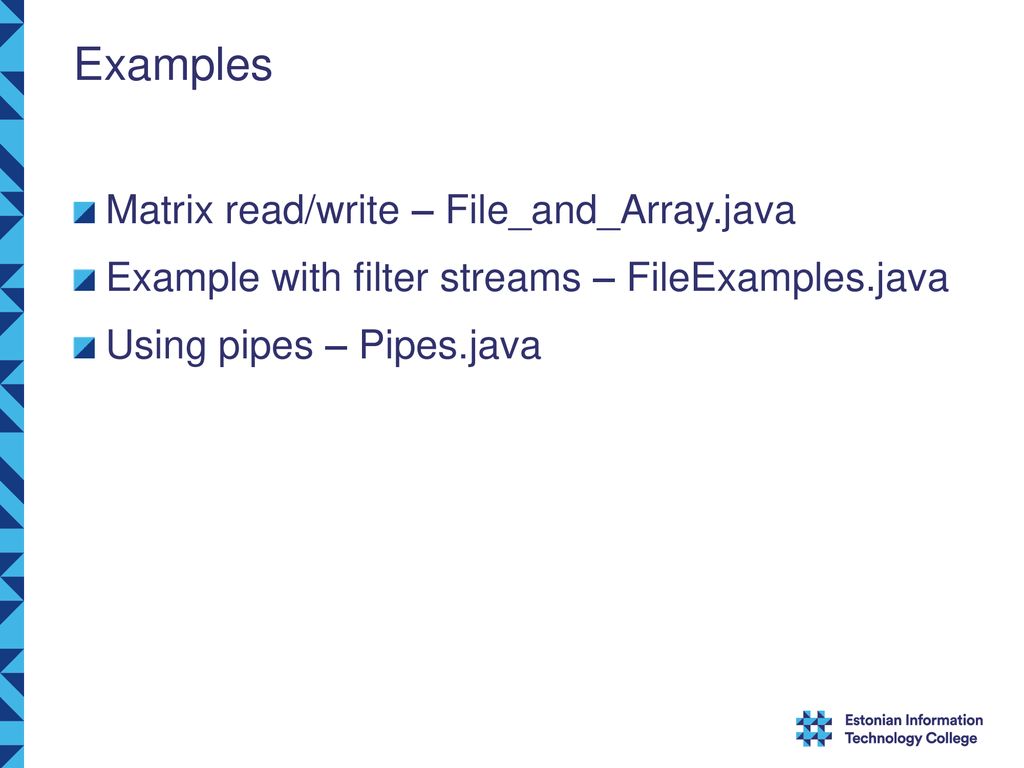 Examples

Matrix read/write – File_and_Array.java

Example with filter streams – FileExamples.java

Using pipes – Pipes.java

Estonian Information Technology College